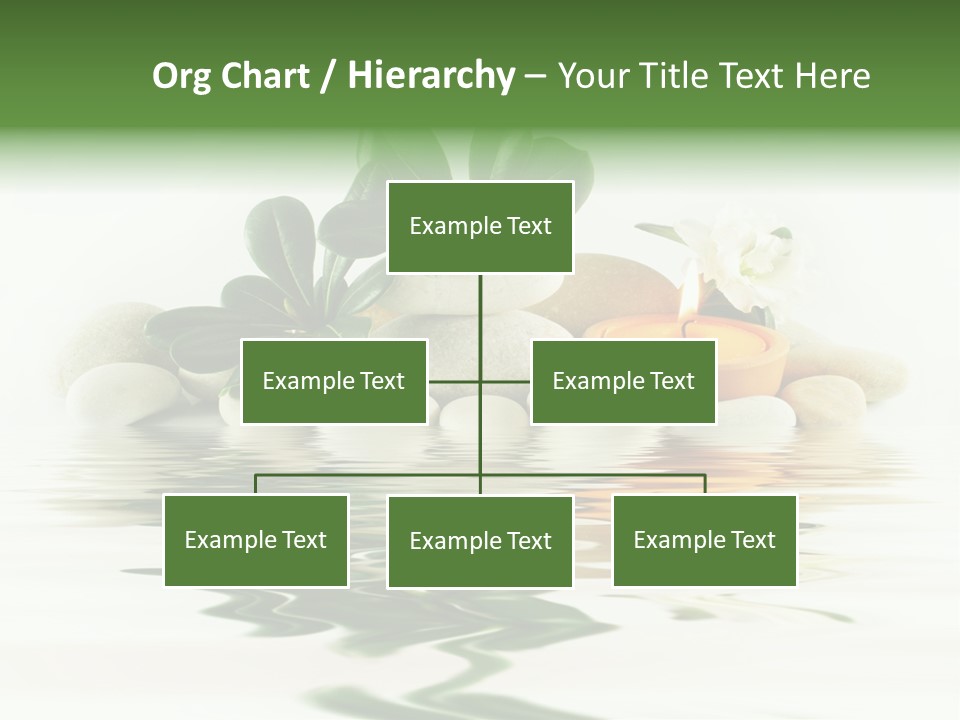 Org Chart / Hierarchy – Your Title Text Here

Example Text

Example Text

Example Text

Example Text

Example Text

Example Text